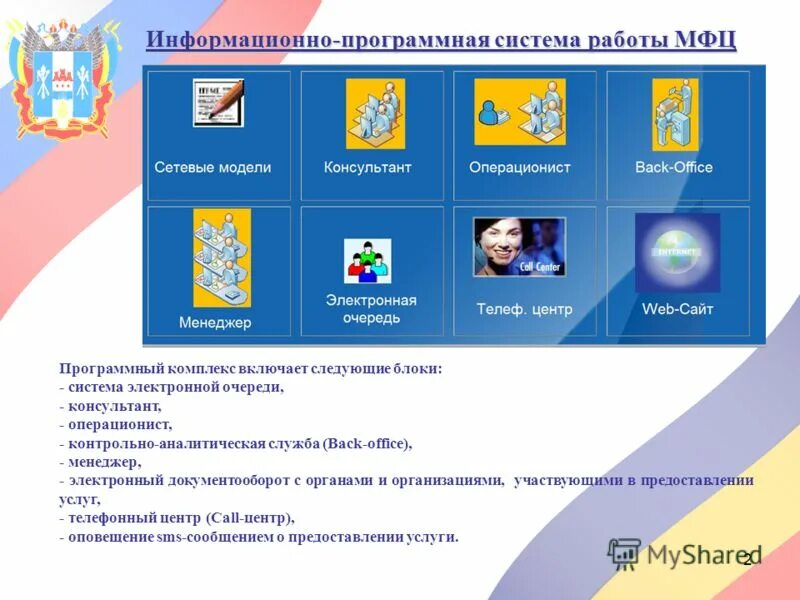 Информационно-программная система работы МФЦ

Сетевые модели

Консультант

Операционист

Back-Office

Менеджер

Электронная очередь

Call Center

Телеф. центр

INTERNET

Web-Сайт

Программный комплекс включает следующие блоки:
- система электронной очереди,
- консультант,
- операционист,
- контрольно-аналитическая служба (Back-office),
- менеджер,
- электронный документооборот с органами и организациями, участвующими в предоставлении услуг,
- телефонный центр (Call-центр),
- оповещение sms-сообщением о предоставлении услуги.

MyShared

2